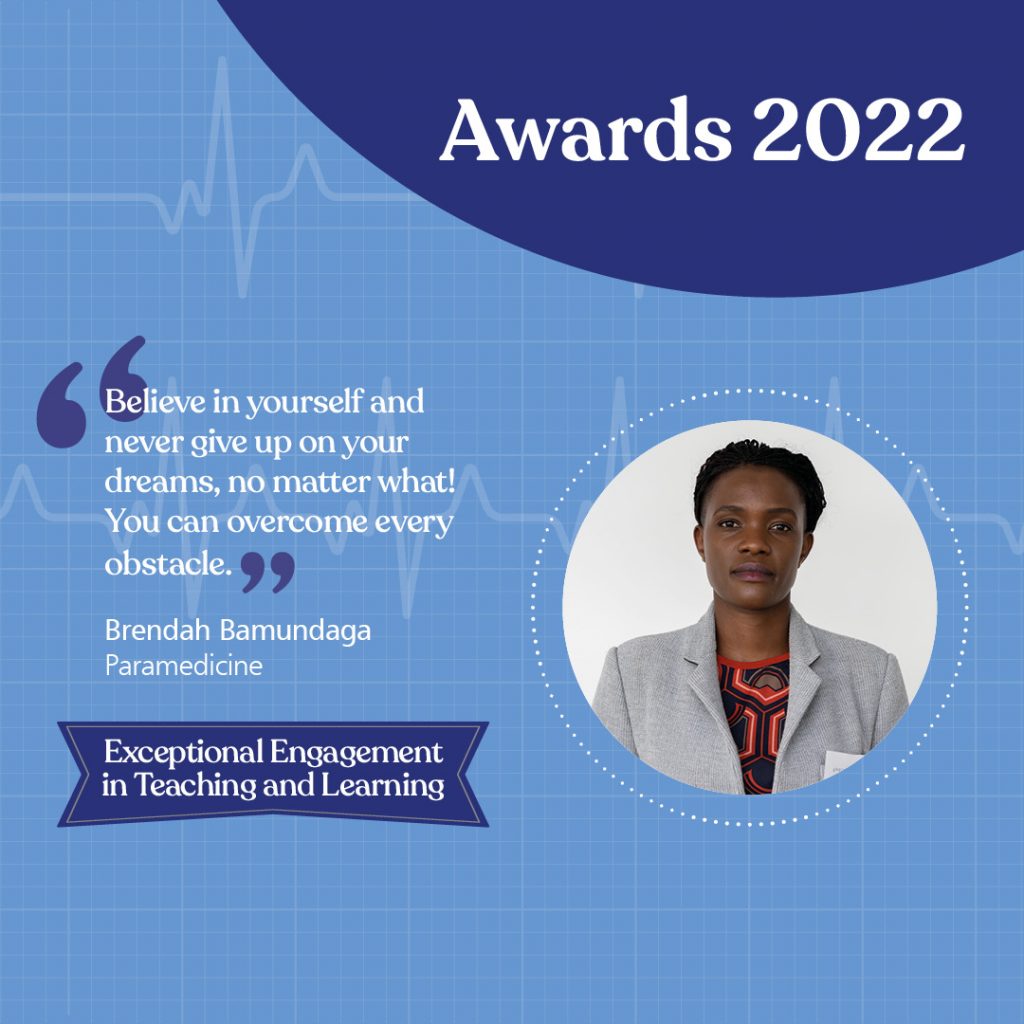 Awards 2022

“Believe in yourself and never give up on your dreams, no matter what! You can overcome every obstacle.”

Brendah Bamundaga
Paramedicine

Exceptional Engagement in Teaching and Learning